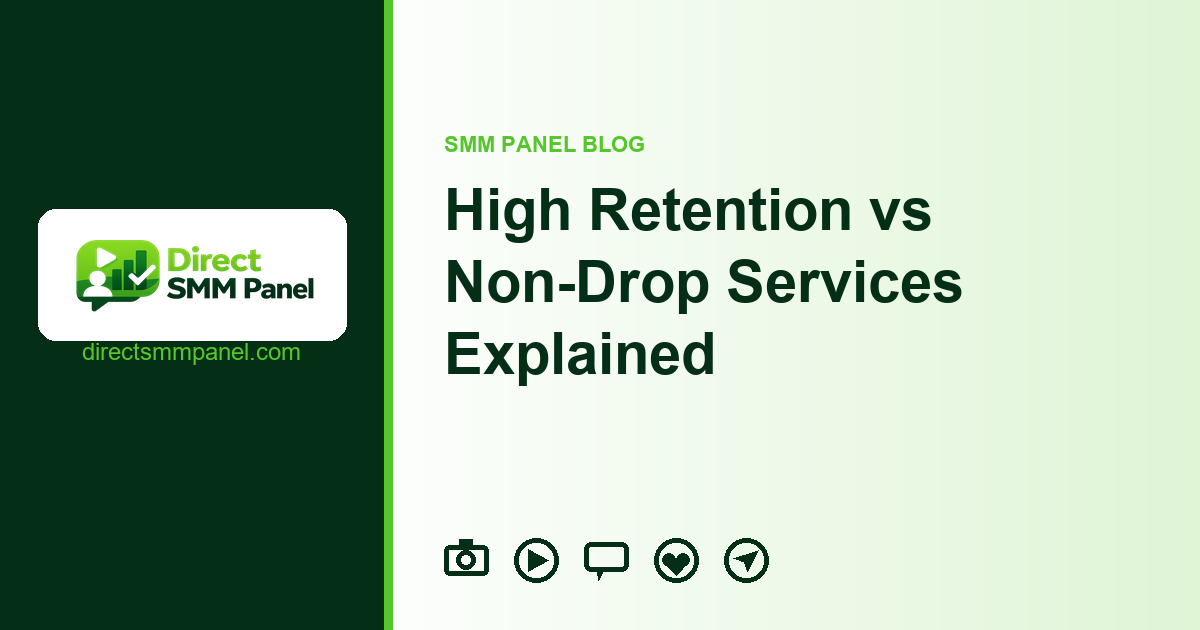 Direct
SMM Panel
directsmmpanel.com

SMM PANEL BLOG

High Retention vs Non-Drop Services Explained